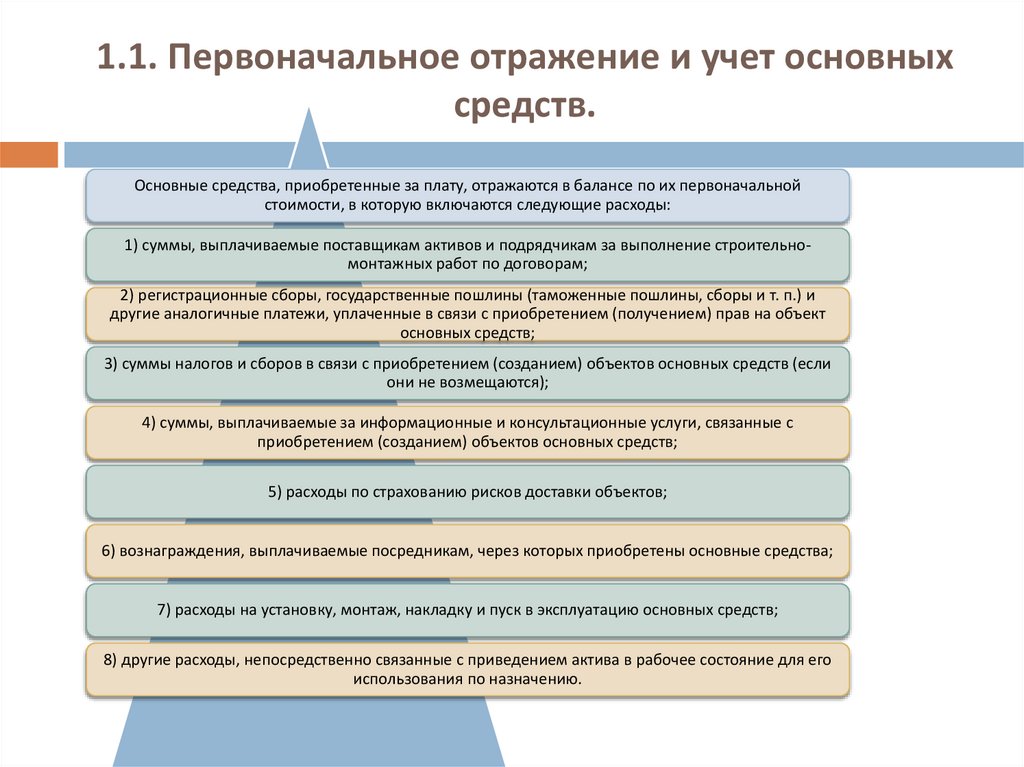 1.1. Первоначальное отражение и учет основных средств.

Основные средства, приобретенные за плату, отражаются в балансе по их первоначальной стоимости, в которую включаются следующие расходы:

1) суммы, выплачиваемые поставщикам активов и подрядчикам за выполнение строительно-монтажных работ по договорам;

2) регистрационные сборы, государственные пошлины (таможенные пошлины, сборы и т. п.) и другие аналогичные платежи, уплаченные в связи с приобретением (получением) прав на объект основных средств;

3) суммы налогов и сборов в связи с приобретением (созданием) объектов основных средств (если они не возмещаются);

4) суммы, выплачиваемые за информационные и консультационные услуги, связанные с приобретением (созданием) объектов основных средств;

5) расходы по страхованию рисков доставки объектов;

6) вознаграждения, выплачиваемые посредникам, через которых приобретены основные средства;

7) расходы на установку, монтаж, накладку и пуск в эксплуатацию основных средств;

8) другие расходы, непосредственно связанные с приведением актива в рабочее состояние для его использования по назначению.